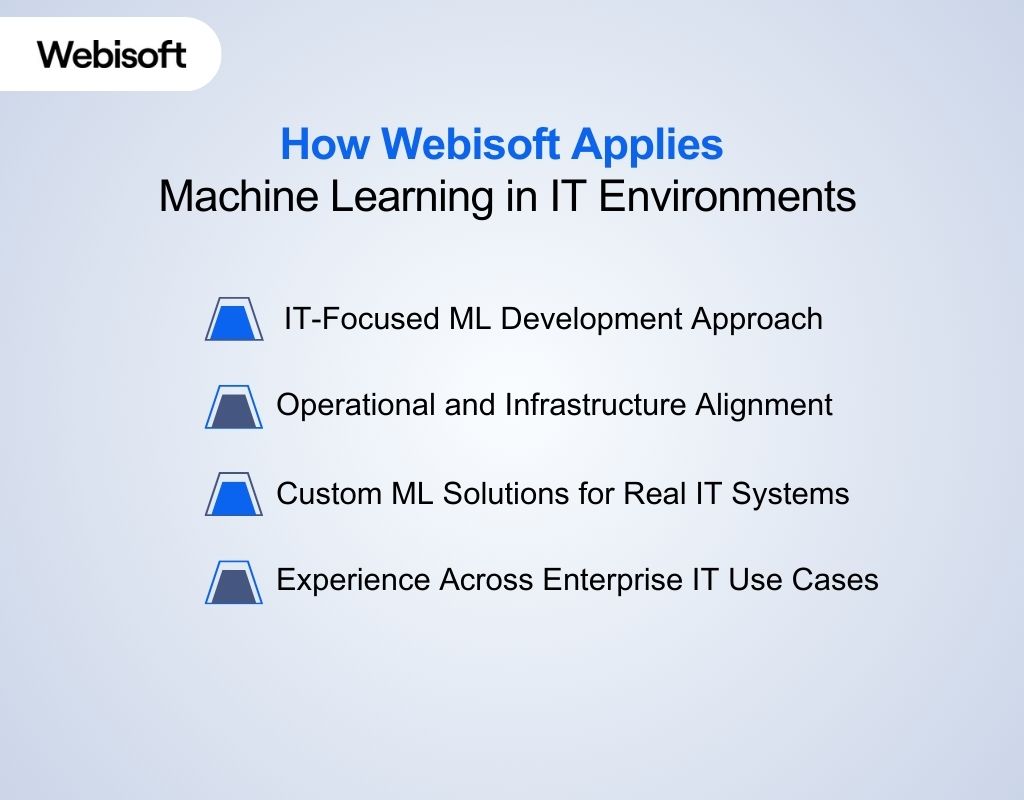 Webisoft

How Webisoft Applies
Machine Learning in IT Environments

IT-Focused ML Development Approach

Operational and Infrastructure Alignment

Custom ML Solutions for Real IT Systems

Experience Across Enterprise IT Use Cases